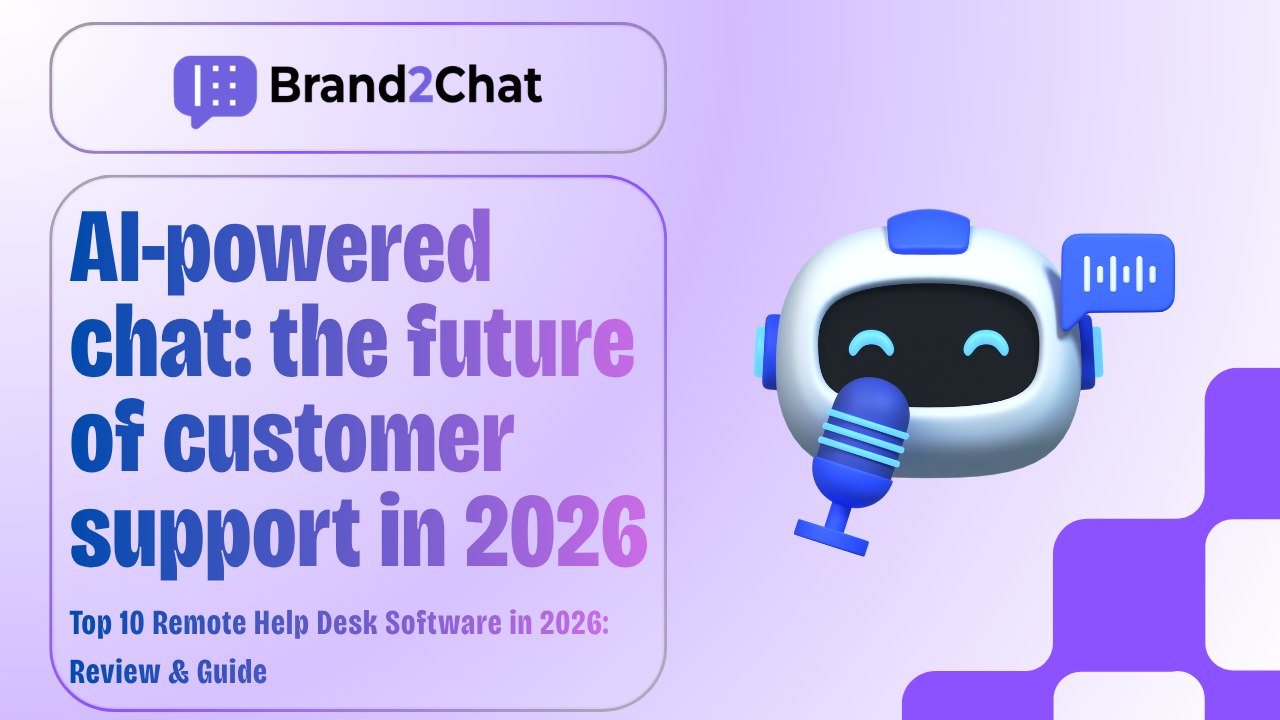 Brand2Chat

AI-powered chat: the future of customer support in 2026

Top 10 Remote Help Desk Software in 2026: Review & Guide